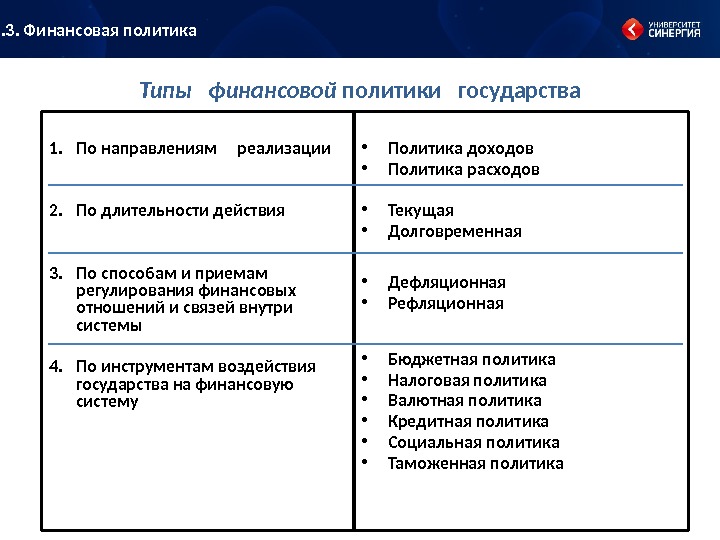 .3. Финансовая политика

УНИВЕРСИТЕТ СИНЕРГИЯ

Типы финансовой политики государства

| | |
|---|---|
| 1. По направлениям реализации | • Политика доходов • Политика расходов |
| 2. По длительности действия | • Текущая • Долговременная |
| 3. По способам и приемам регулирования финансовых отношений и связей внутри системы | • Дефляционная • Рефляционная |
| 4. По инструментам воздействия государства на финансовую систему | • Бюджетная политика • Налоговая политика • Валютная политика • Кредитная политика • Социальная политика • Таможенная политика |